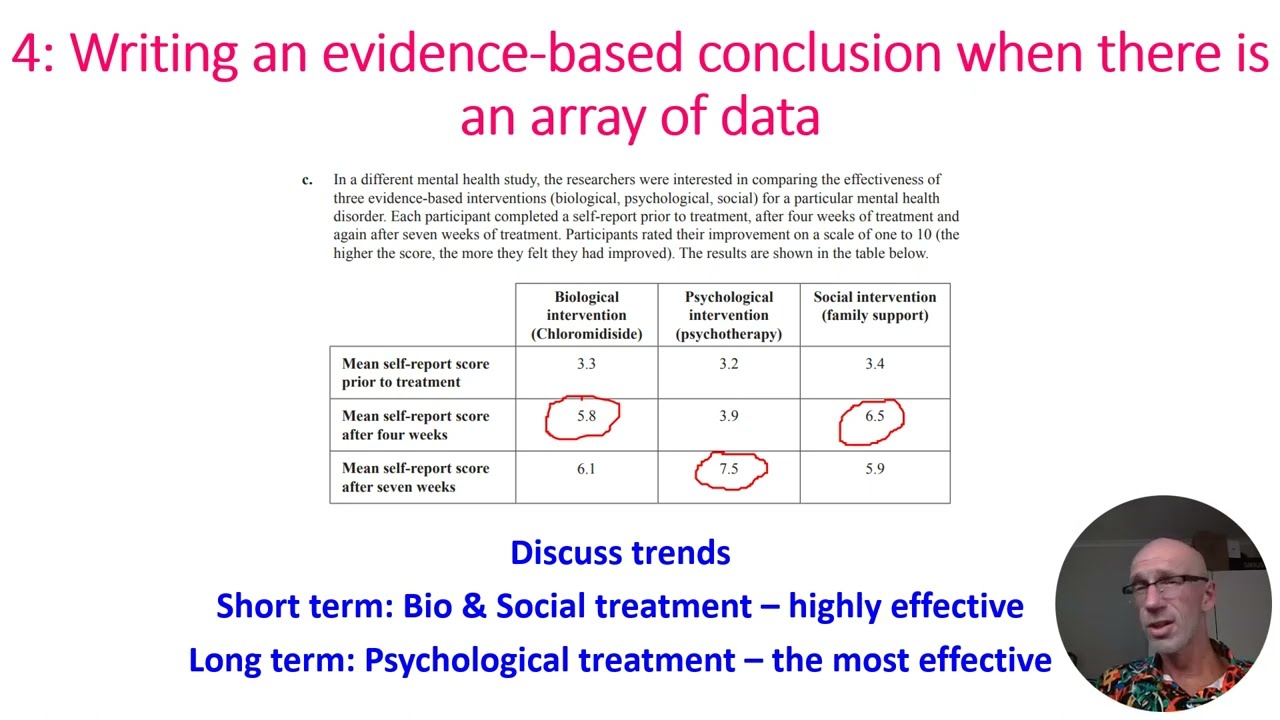 4: Writing an evidence-based conclusion when there is an array of data

c. In a different mental health study, the researchers were interested in comparing the effectiveness of three evidence-based interventions (biological, psychological, social) for a particular mental health disorder. Each participant completed a self-report prior to treatment, after four weeks of treatment and again after seven weeks of treatment. Participants rated their improvement on a scale of one to 10 (the higher the score, the more they felt they had improved). The results are shown in the table below.

| | Biological intervention (Chloromidiside) | Psychological intervention (psychotherapy) | Social intervention (family support) |
|---|---|---|---|
| Mean self-report score prior to treatment | 3.3 | 3.2 | 3.4 |
| Mean self-report score after four weeks | 5.8 | 3.9 | 6.5 |
| Mean self-report score after seven weeks | 6.1 | 7.5 | 5.9 |

Discuss trends

Short term: Bio & Social treatment – highly effective

Long term: Psychological treatment – the most effective